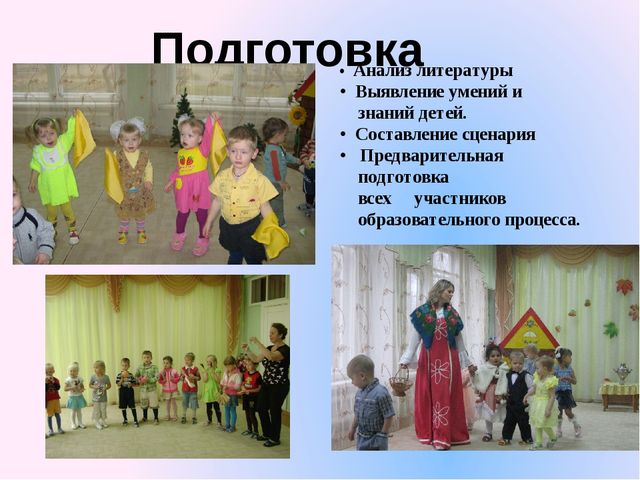 Подготовка

• Анализ литературы
• Выявление умений и знаний детей.
• Составление сценария
• Предварительная подготовка всех участников образовательного процесса.